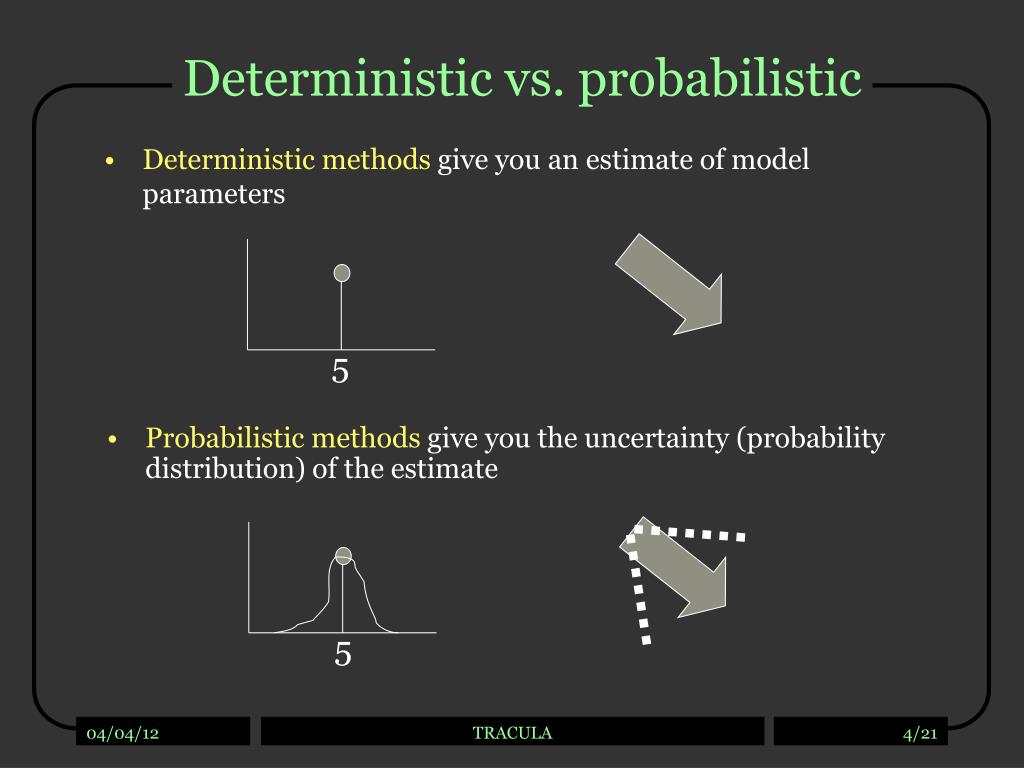 Deterministic vs. probabilistic

• Deterministic methods give you an estimate of model parameters

5

• Probabilistic methods give you the uncertainty (probability distribution) of the estimate

5

04/04/12

TRACULA

4/21